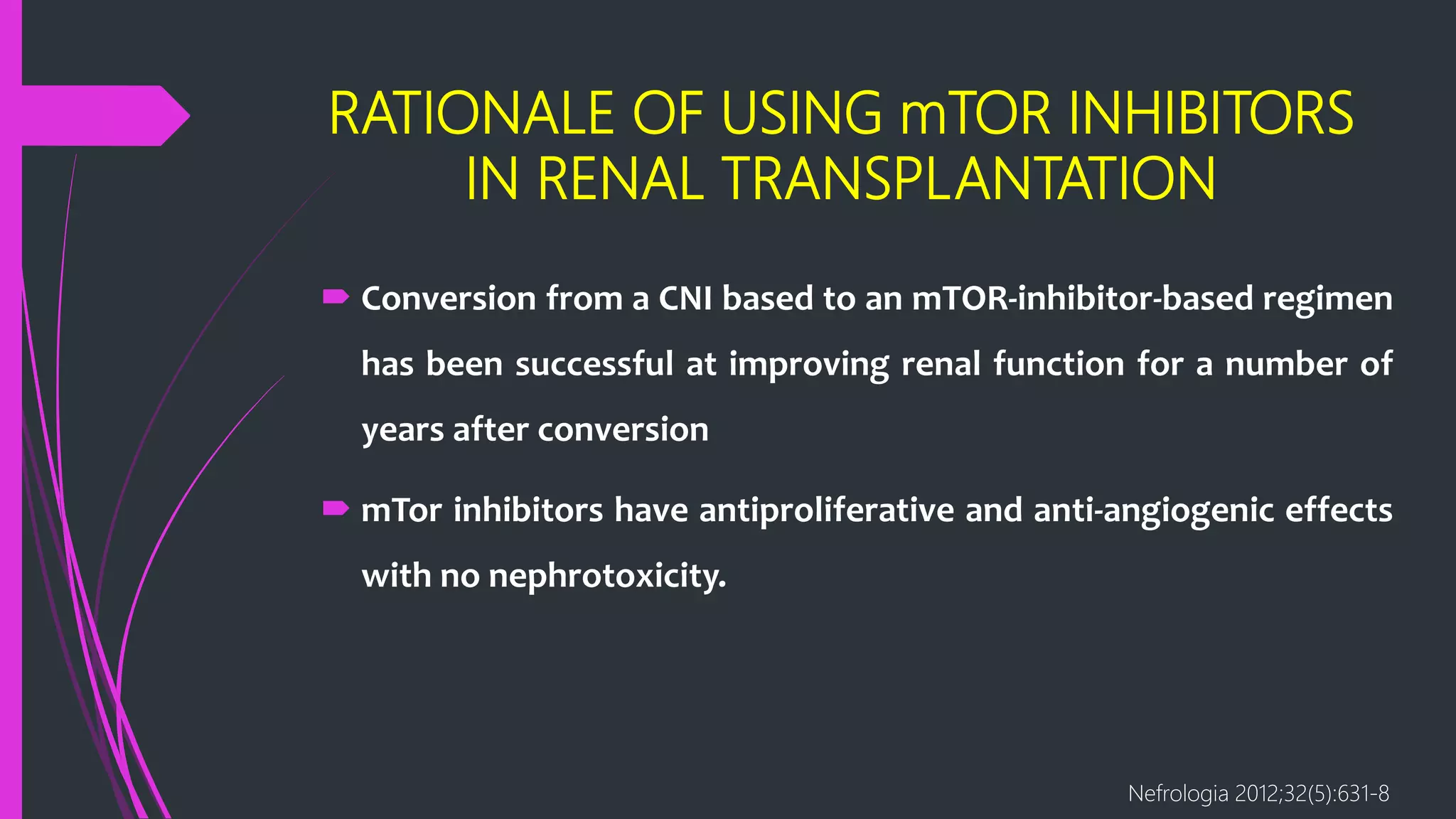 RATIONALE OF USING mTOR INHIBITORS IN RENAL TRANSPLANTATION

Conversion from a CNI based to an mTOR-inhibitor-based regimen has been successful at improving renal function for a number of years after conversion

mTor inhibitors have antiproliferative and anti-angiogenic effects with no nephrotoxicity.

Nefrologia 2012;32(5):631-8